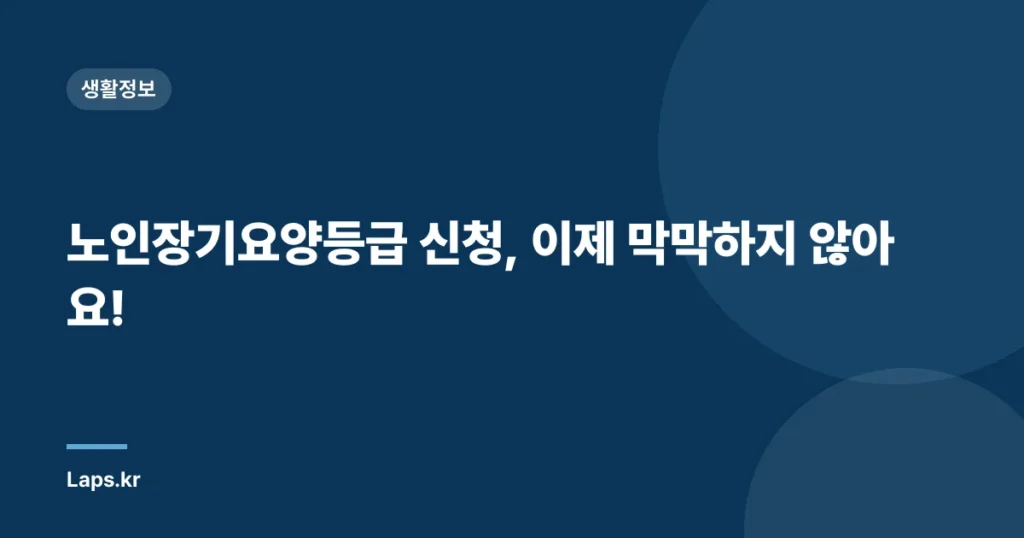 생활정보

노인장기요양등급 신청, 이제 막막하지 않아요!

Laps.kr